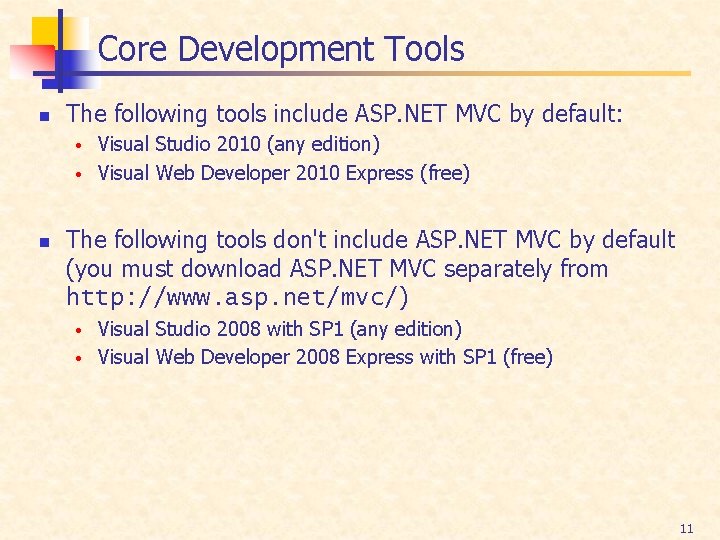 Core Development Tools

- The following tools include ASP.NET MVC by default:
  - Visual Studio 2010 (any edition)
  - Visual Web Developer 2010 Express (free)

- The following tools don't include ASP.NET MVC by default (you must download ASP.NET MVC separately from http://www.asp.net/mvc/)
  - Visual Studio 2008 with SP1 (any edition)
  - Visual Web Developer 2008 Express with SP1 (free)

11